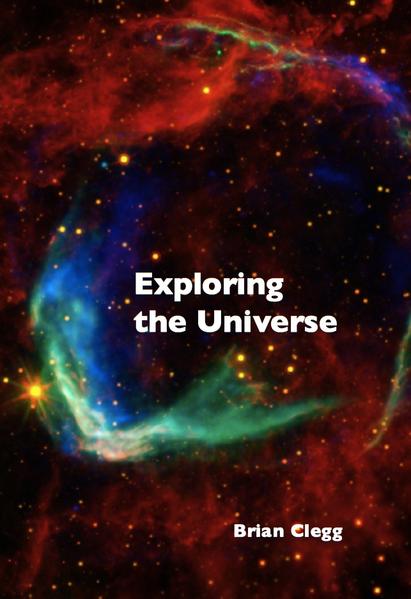 Exploring the Universe

Brian Clegg